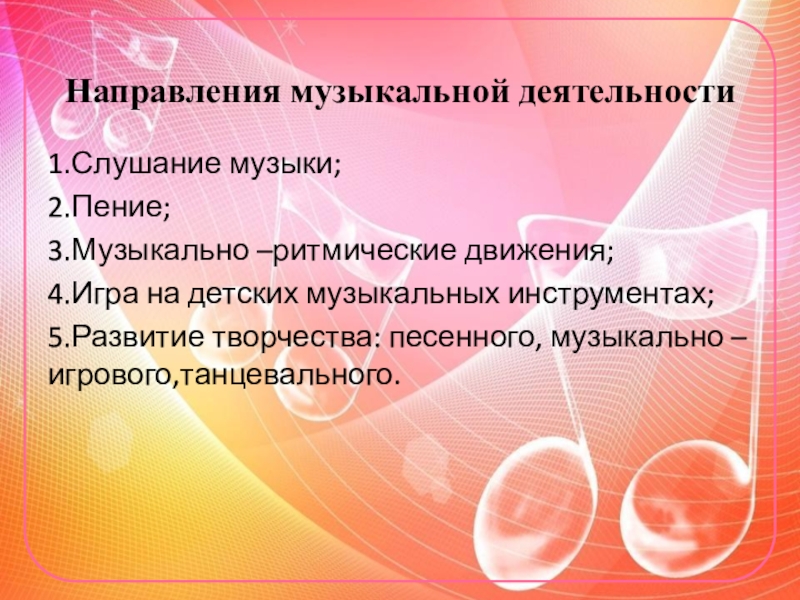 Направления музыкальной деятельности

1.Слушание музыки;
2.Пение;
3.Музыкально –ритмические движения;
4.Игра на детских музыкальных инструментах;
5.Развитие творчества: песенного, музыкально – игрового,танцевального.